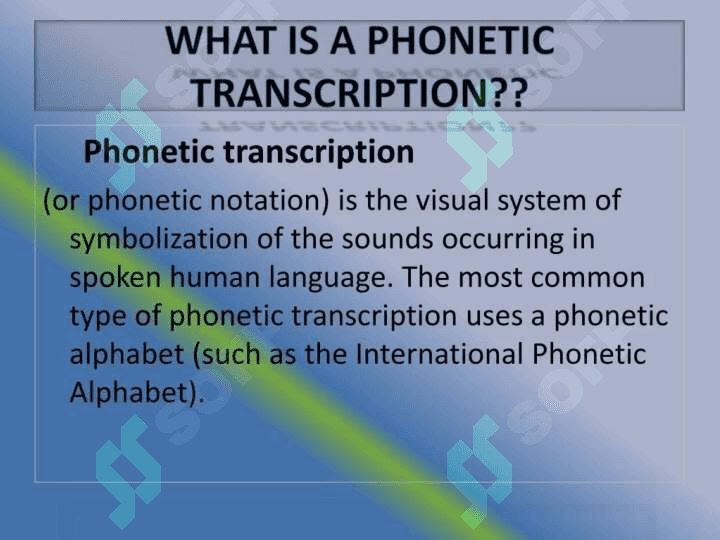 WHAT IS A PHONETIC TRANSCRIPTION??

Phonetic transcription

(or phonetic notation) is the visual system of symbolization of the sounds occurring in spoken human language. The most common type of phonetic transcription uses a phonetic alphabet (such as the International Phonetic Alphabet).